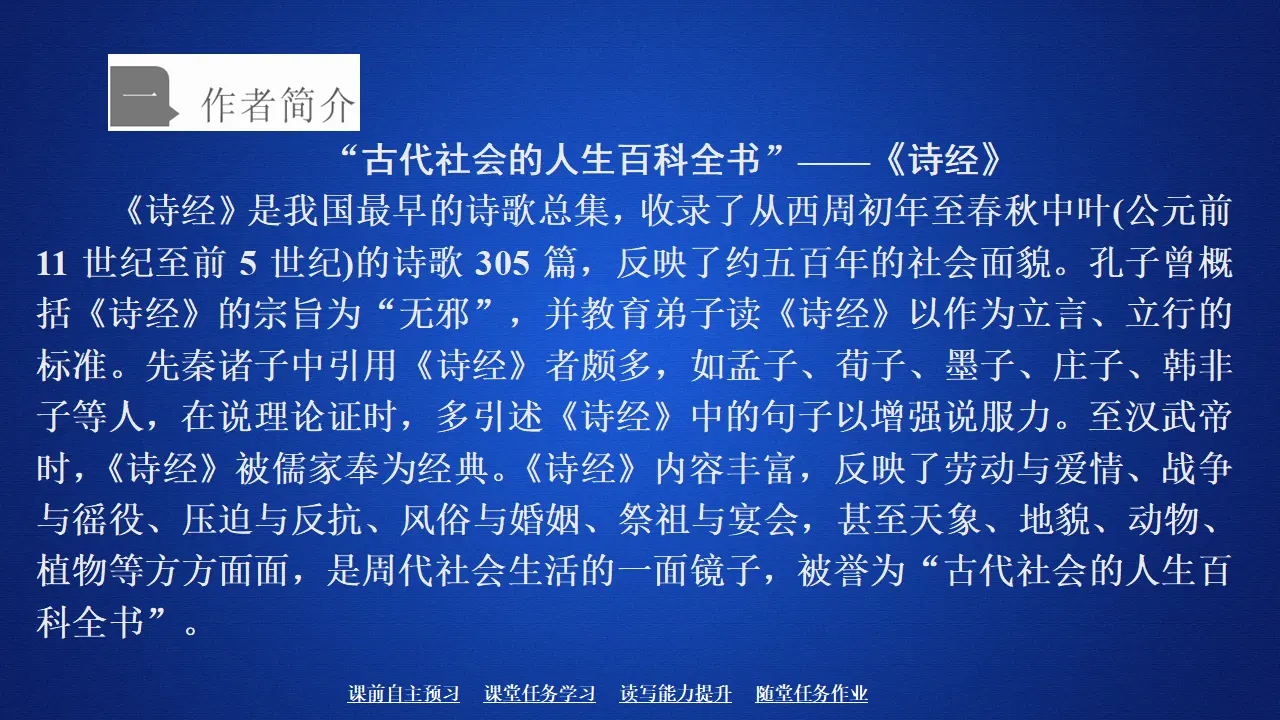 一 作者简介

“古代社会的人生百科全书”——《诗经》

《诗经》是我国最早的诗歌总集，收录了从西周初年至春秋中叶(公元前11世纪至前5世纪)的诗歌305篇，反映了约五百年的社会面貌。孔子曾概括《诗经》的宗旨为“无邪”，并教育弟子读《诗经》以作为立言、立行的标准。先秦诸子中引用《诗经》者颇多，如孟子、荀子、墨子、庄子、韩非子等人，在说理论证时，多引述《诗经》中的句子以增强说服力。至汉武帝时，《诗经》被儒家奉为经典。《诗经》内容丰富，反映了劳动与爱情、战争与徭役、压迫与反抗、风俗与婚姻、祭祖与宴会，甚至天象、地貌、动物、植物等方方面面，是周代社会生活的一面镜子，被誉为“古代社会的人生百科全书”。

课前自主预习 课堂任务学习 读写能力提升 随堂任务作业